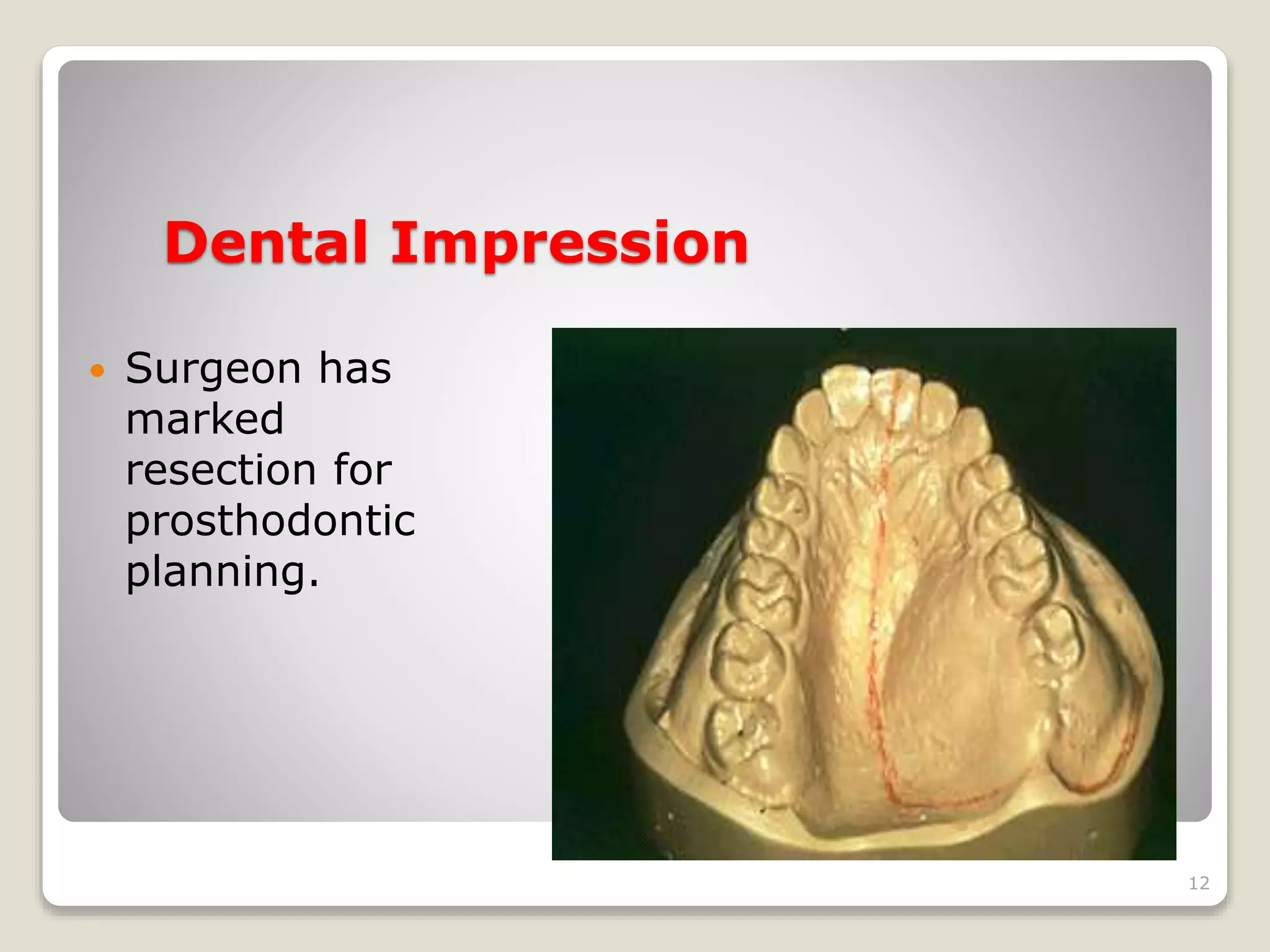 Dental Impression

• Surgeon has marked resection for prosthodontic planning.

12